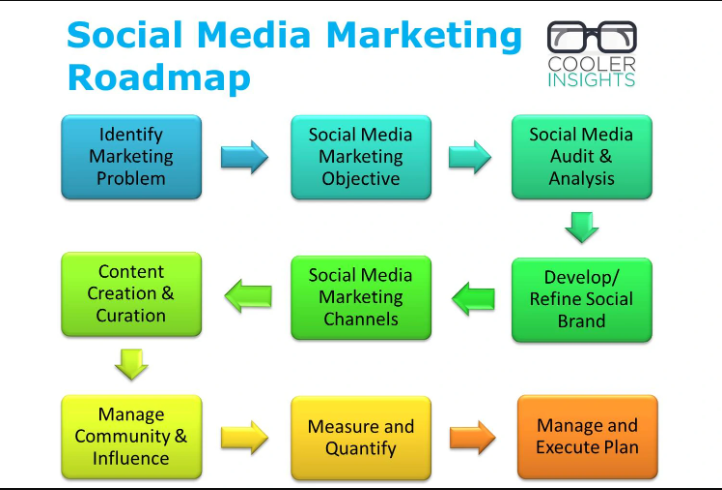 Social Media Marketing Roadmap

COOLER INSIGHTS

Identify Marketing Problem

Social Media Marketing Objective

Social Media Audit & Analysis

Develop/ Refine Social Brand

Social Media Marketing Channels

Content Creation & Curation

Manage Community & Influence

Measure and Quantify

Manage and Execute Plan